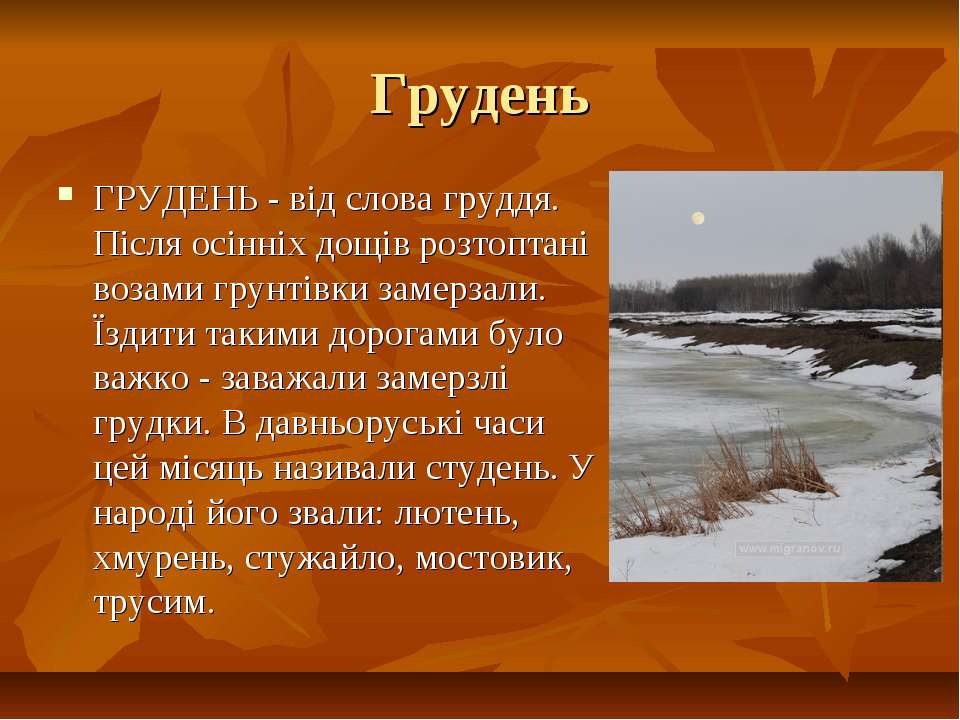 Грудень

ГРУДЕНЬ - від слова груддя. Після осінніх дощів розтоптані возами грунтівки замерзали. Їздити такими дорогами було важко - заважали замерзлі грудки. В давньоруські часи цей місяць називали студень. У народі його звали: лютень, хмурень, стужайло, мостовик, трусим.

www.migranov.ru